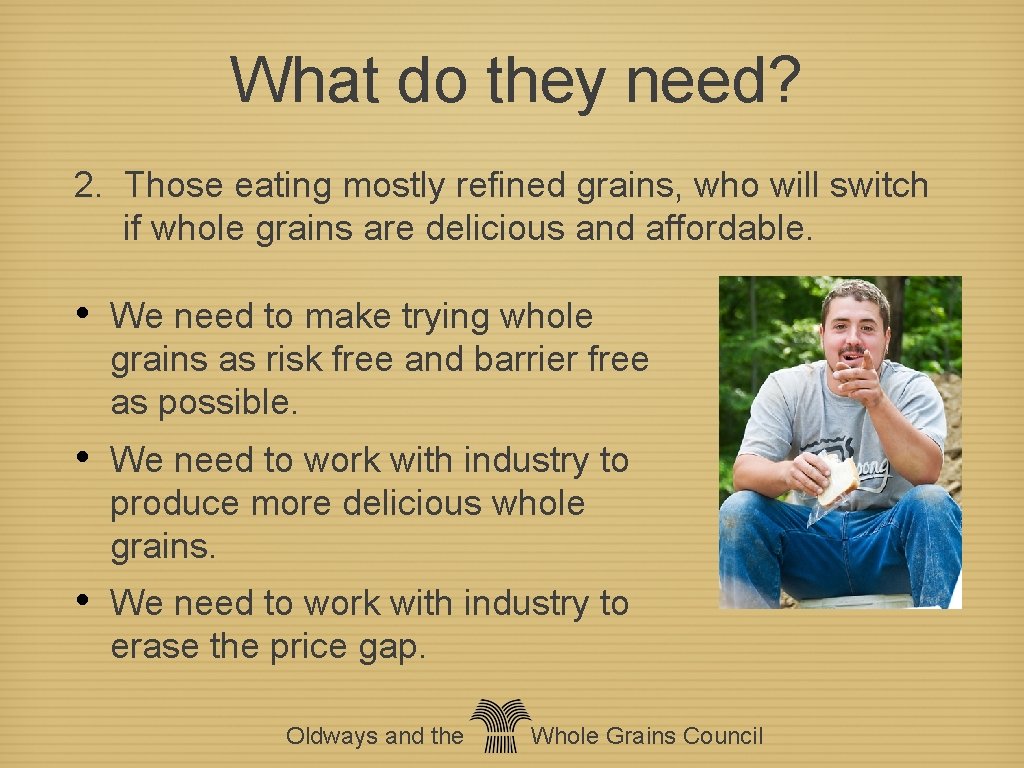 What do they need?

2. Those eating mostly refined grains, who will switch if whole grains are delicious and affordable.

• We need to make trying whole grains as risk free and barrier free as possible.

• We need to work with industry to produce more delicious whole grains.

• We need to work with industry to erase the price gap.

Oldways and the Whole Grains Council